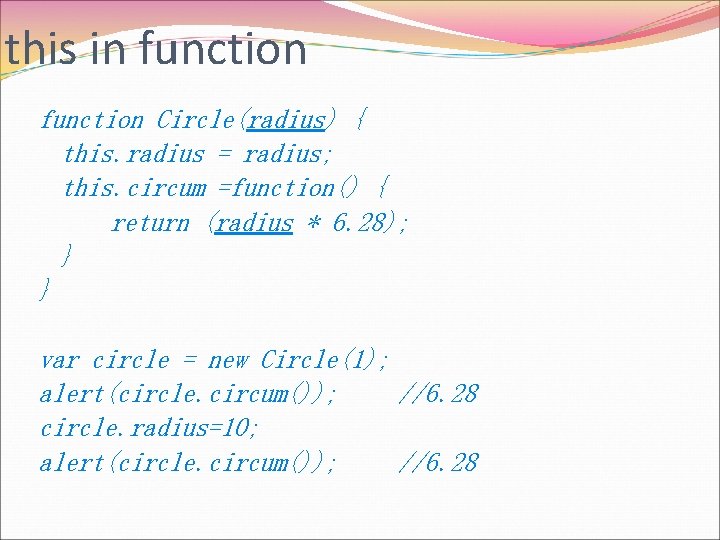 this in function

function Circle(radius) {
  this.radius = radius;
  this.circum =function() {
      return (radius * 6.28);
  }
}

var circle = new Circle(1);
alert(circle.circum());      //6.28
circle.radius=10;
alert(circle.circum());      //6.28